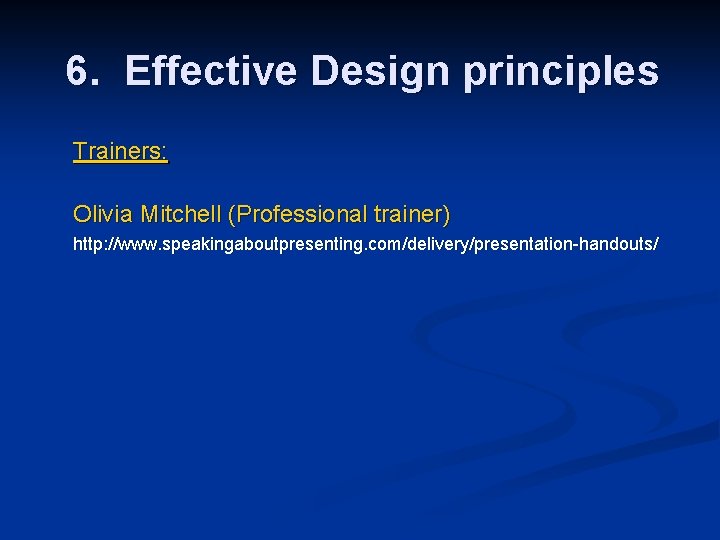 6. Effective Design principles

Trainers:

Olivia Mitchell (Professional trainer)

http://www.speakingaboutpresenting.com/delivery/presentation-handouts/